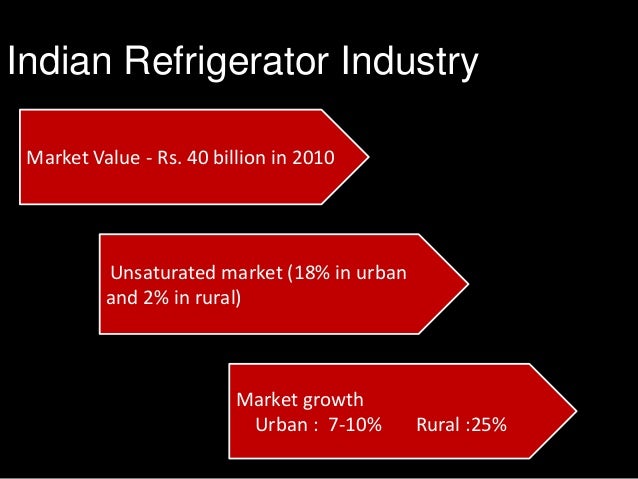 Indian Refrigerator Industry

Market Value - Rs. 40 billion in 2010

Unsaturated market (18% in urban and 2% in rural)

Market growth
Urban : 7-10% Rural :25%